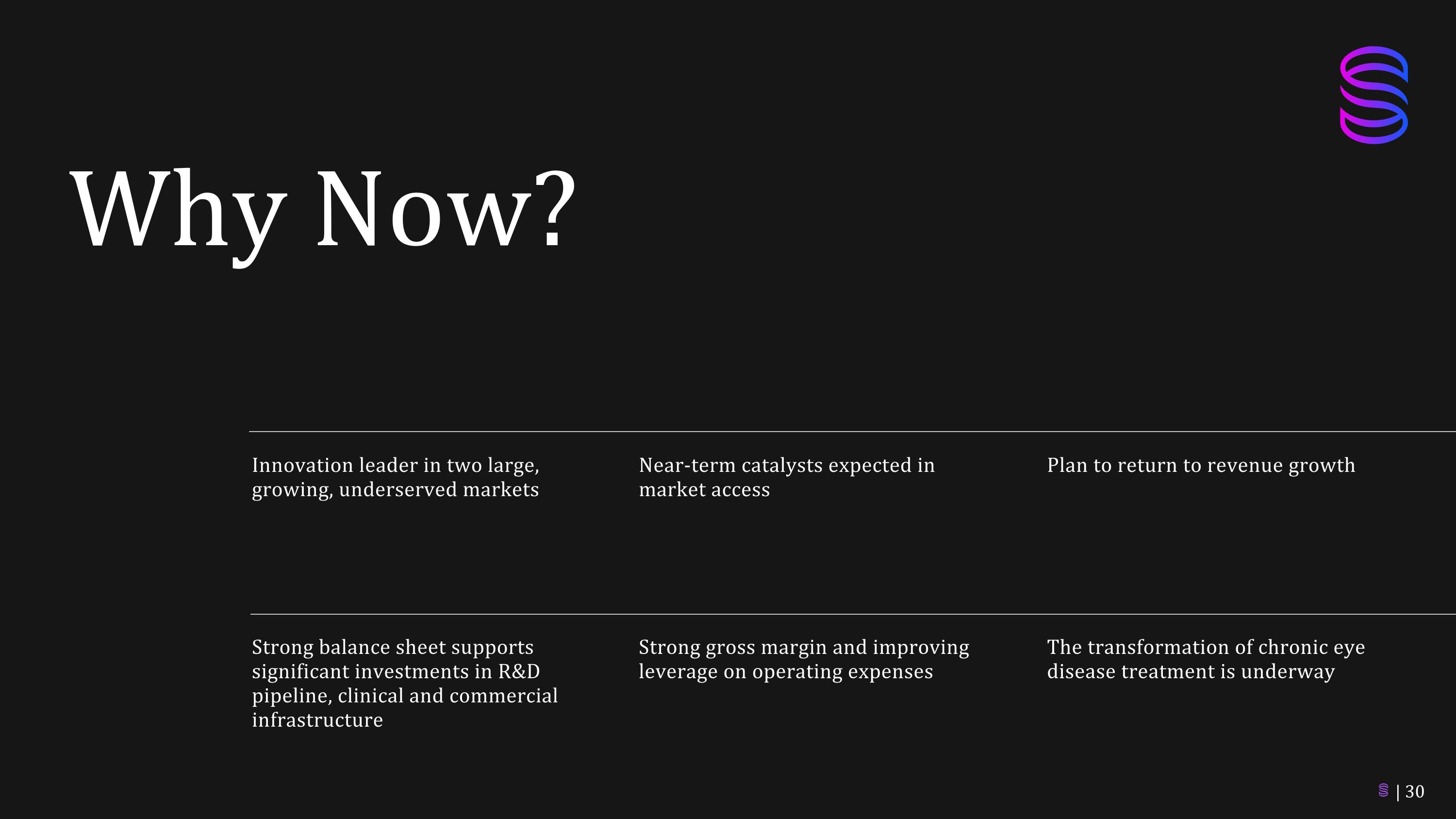 Why Now?

Innovation leader in two large, growing, underserved markets

Near-term catalysts expected in market access

Plan to return to revenue growth

Strong balance sheet supports significant investments in R&D pipeline, clinical and commercial infrastructure

Strong gross margin and improving leverage on operating expenses

The transformation of chronic eye disease treatment is underway

| 30